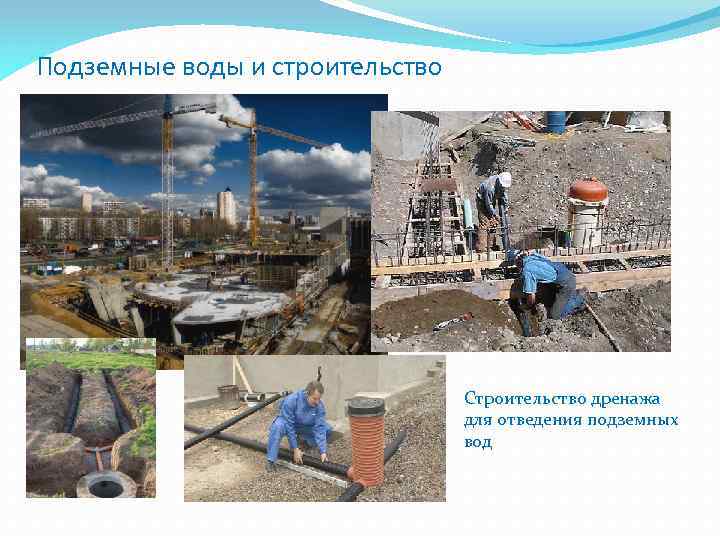 Подземные воды и строительство

Строительство дренажа для отведения подземных вод